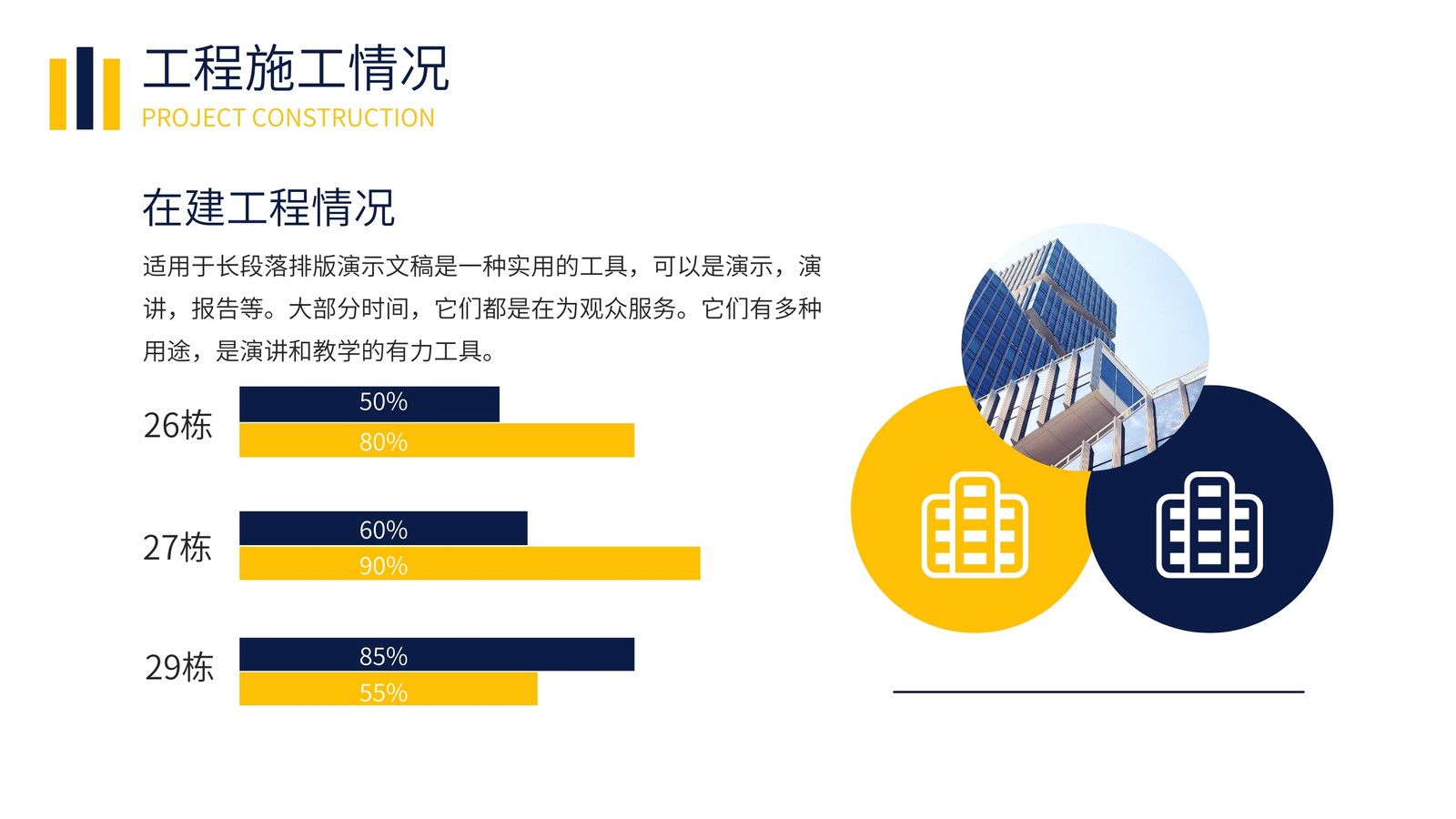 工程施工情况
PROJECT CONSTRUCTION

在建工程情况

适用于长段落排版演示文稿是一种实用的工具，可以是演示，演讲，报告等。大部分时间，它们都是在为观众服务。它们有多种用途，是演讲和教学的有力工具。

26栋
50%
80%

27栋
60%
90%

29栋
85%
55%